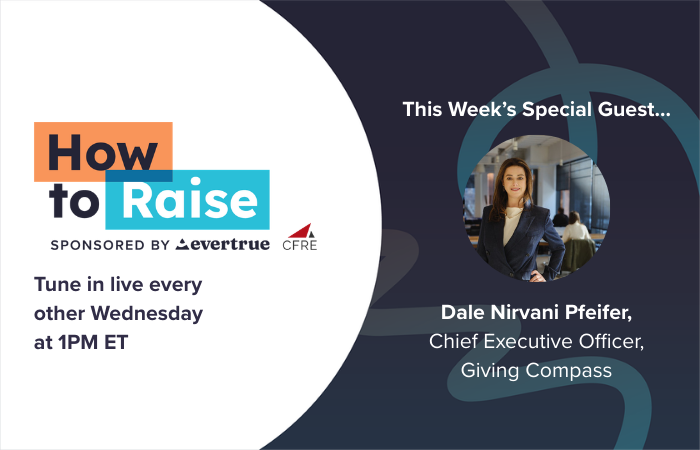 How to Raise

SPONSORED BY evertrue CFRE

Tune in live every other Wednesday at 1PM ET

This Week's Special Guest...

Dale Nirvani Pfeifer,
Chief Executive Officer,
Giving Compass